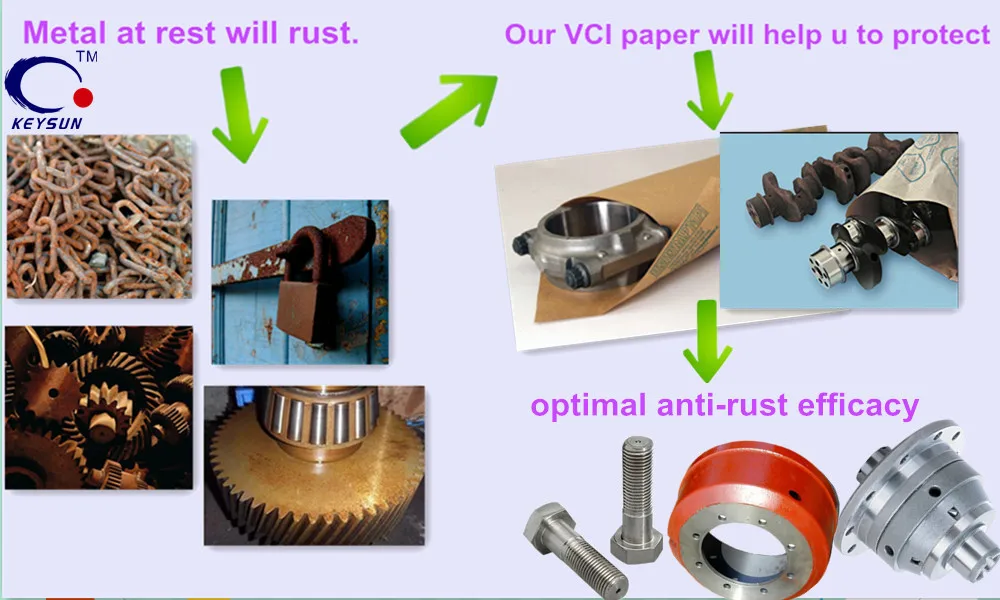 Metal at rest will rust.

TM
KEYSUN

Our VCI paper will help u to protect

optimal anti-rust efficacy